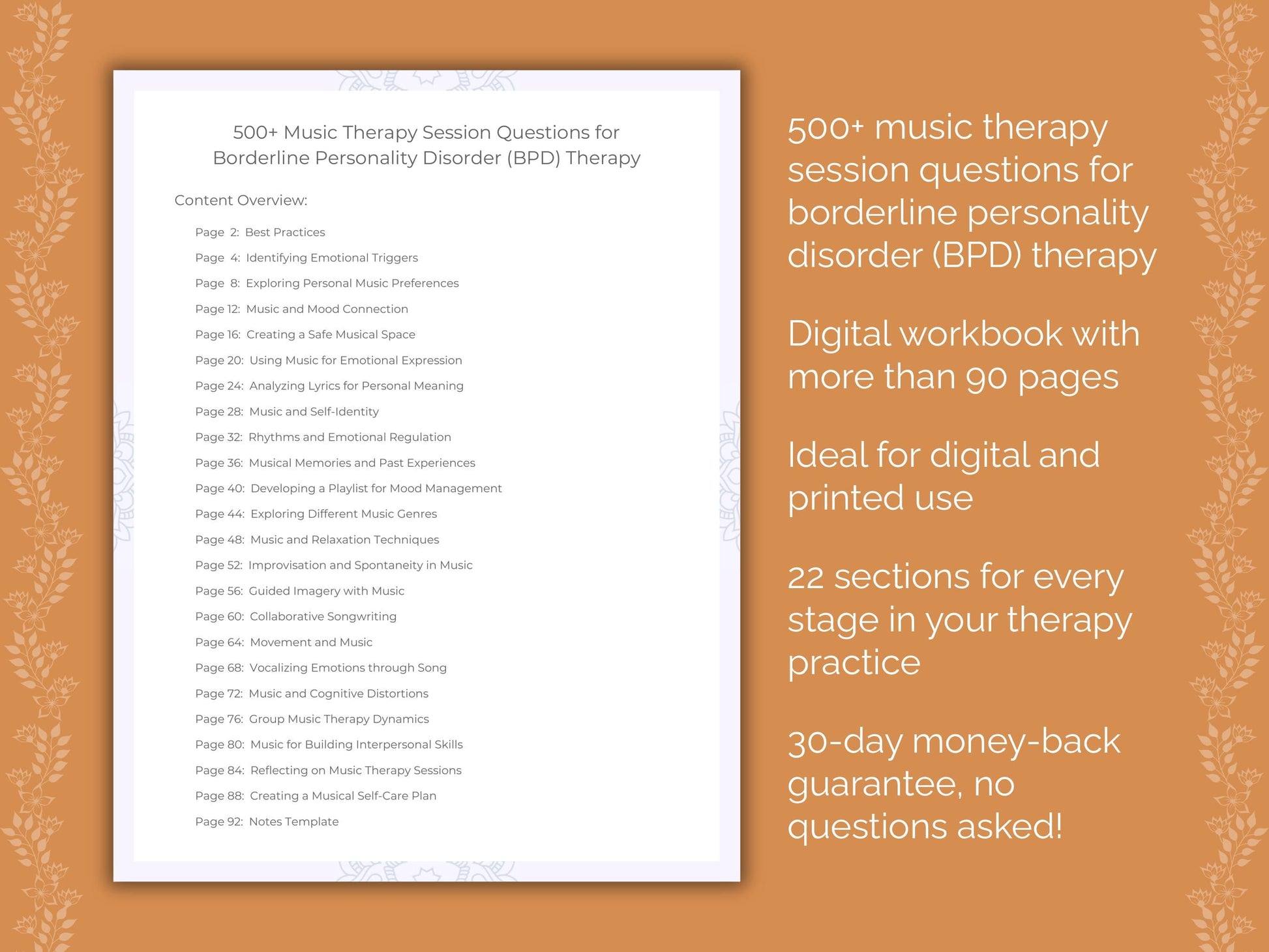 500+ Music Therapy Session Questions for Borderline Personality Disorder (BPD) Therapy

Content Overview:

Page 2: Best Practices
Page 4: Identifying Emotional Triggers
Page 8: Exploring Personal Music Preferences
Page 12: Music and Mood Connection
Page 16: Creating a Safe Musical Space
Page 20: Using Music for Emotional Expression
Page 24: Analyzing Lyrics for Personal Meaning
Page 28: Music and Self-Identity
Page 32: Rhythms and Emotional Regulation
Page 36: Musical Memories and Past Experiences
Page 40: Developing a Playlist for Mood Management
Page 44: Exploring Different Music Genres
Page 48: Music and Relaxation Techniques
Page 52: Improvisation and Spontaneity in Music
Page 56: Guided Imagery with Music
Page 60: Collaborative Songwriting
Page 64: Movement and Music
Page 68: Vocalizing Emotions through Song
Page 72: Music and Cognitive Distortions
Page 76: Group Music Therapy Dynamics
Page 80: Music for Building Interpersonal Skills
Page 84: Reflecting on Music Therapy Sessions
Page 88: Creating a Musical Self-Care Plan
Page 92: Notes Template

500+ music therapy session questions for borderline personality disorder (BPD) therapy

Digital workbook with more than 90 pages

Ideal for digital and printed use

22 sections for every stage in your therapy practice

30-day money-back guarantee, no questions asked!